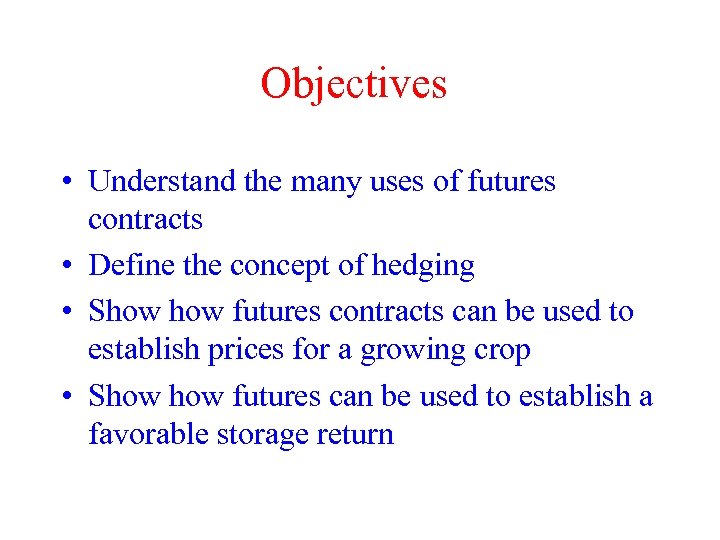 Objectives

• Understand the many uses of futures contracts
• Define the concept of hedging
• Show how futures contracts can be used to establish prices for a growing crop
• Show how futures can be used to establish a favorable storage return